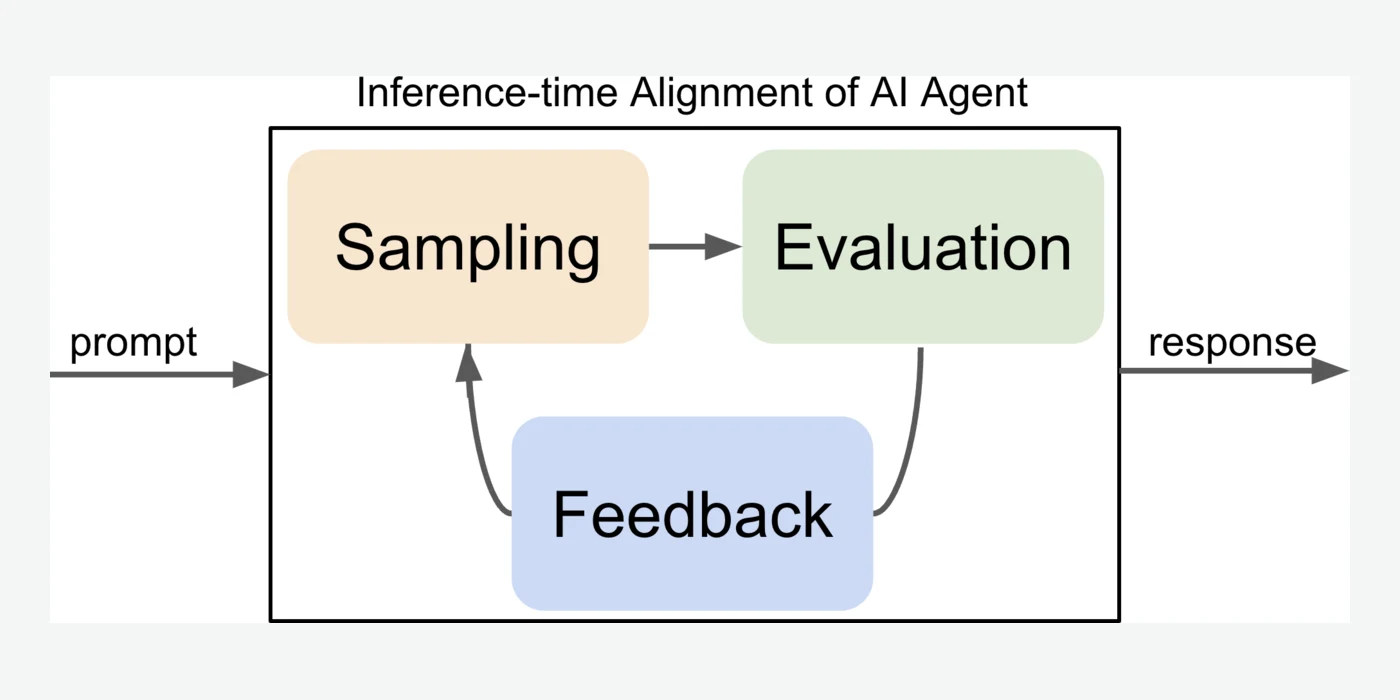 Inference-time Alignment of AI Agent

prompt

Sampling

Evaluation

Feedback

response